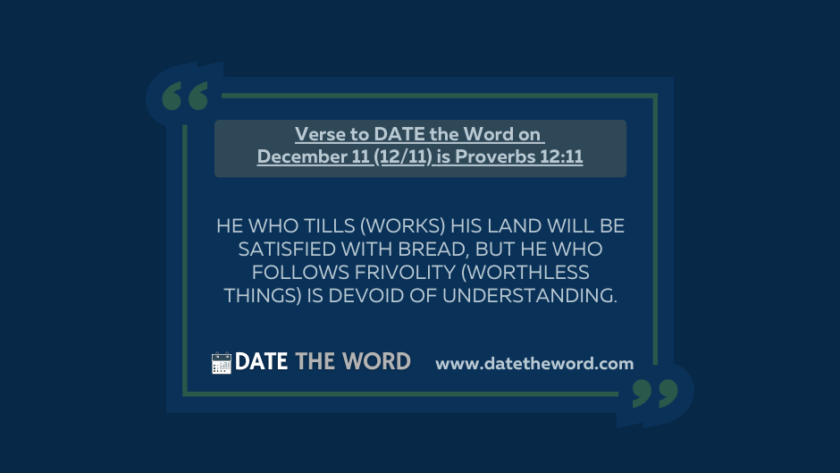 Verse to DATE the Word on
December 11 (12/11) is Proverbs 12:11

HE WHO TILLS (WORKS) HIS LAND WILL BE SATISFIED WITH BREAD, BUT HE WHO FOLLOWS FRIVOLITY (WORTHLESS THINGS) IS DEVOID OF UNDERSTANDING.

DATE THE WORD www.datetheword.com